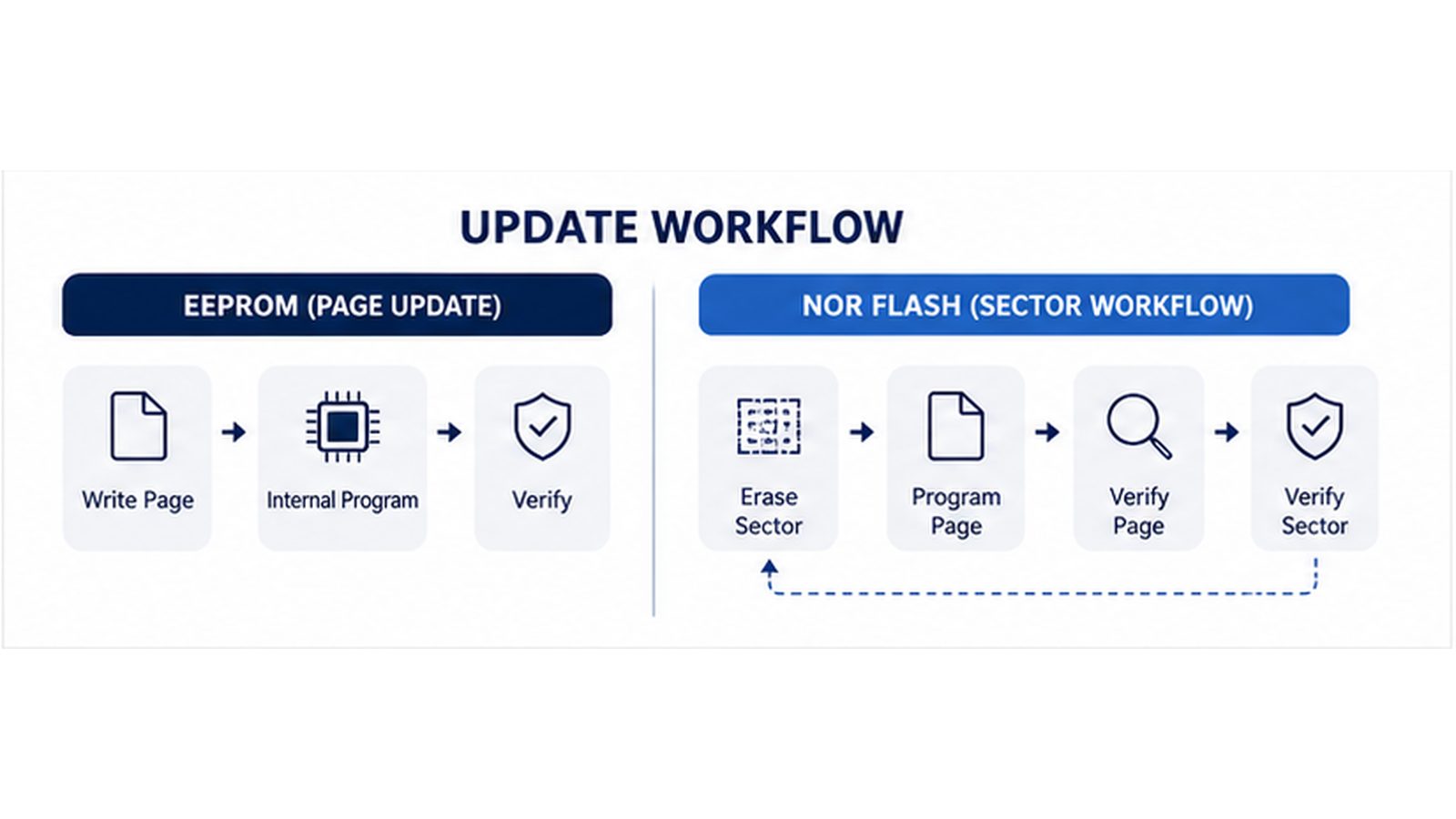 UPDATE WORKFLOW

EEPROM (PAGE UPDATE)

Write Page

Internal Program

Verify

NOR FLASH (SECTOR WORKFLOW)

Erase Sector

Program Page

Verify Page

Verify Sector